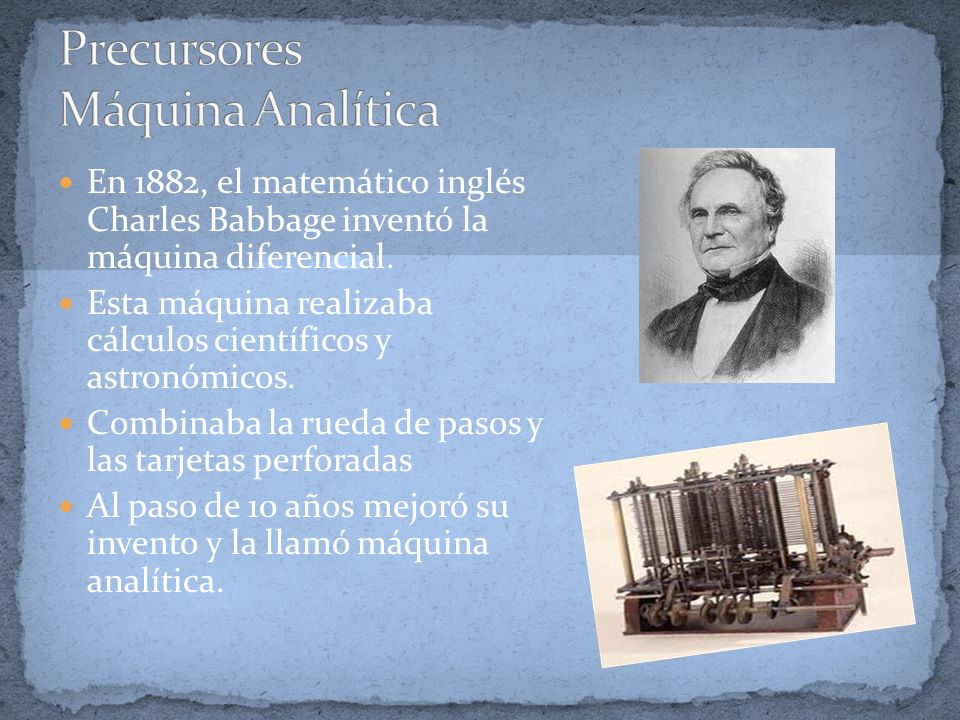 Precursores
Máquina Analítica

En 1882, el matemático inglés Charles Babbage inventó la máquina diferencial.

Esta máquina realizaba cálculos científicos y astronómicos.

Combinaba la rueda de pasos y las tarjetas perforadas

Al paso de 10 años mejoró su invento y la llamó máquina analítica.